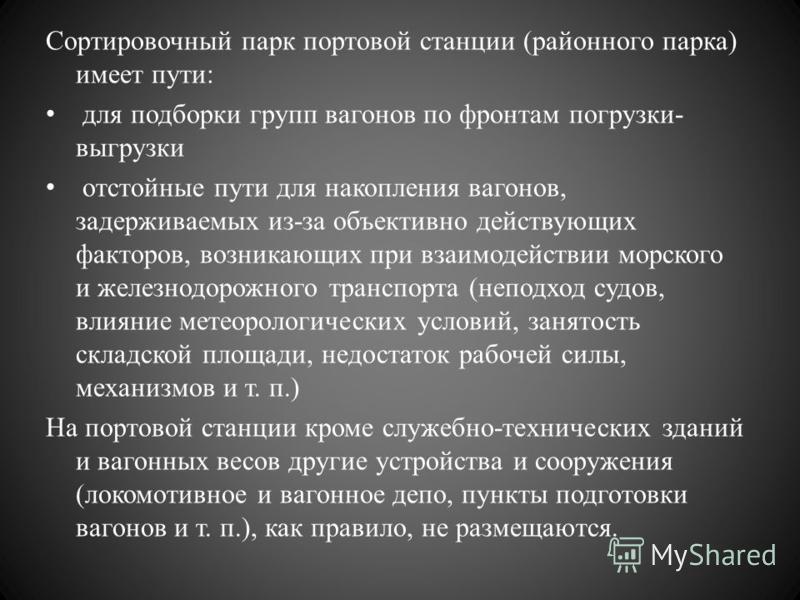 Сортировочный парк портовой станции (районного парка) имеет пути:

• для подборки групп вагонов по фронтам погрузки-выгрузки

• отстойные пути для накопления вагонов, задерживаемых из-за объективно действующих факторов, возникающих при взаимодействии морского и железнодорожного транспорта (неподход судов, влияние метеорологических условий, занятость складской площади, недостаток рабочей силы, механизмов и т. п.)

На портовой станции кроме служебно-технических зданий и вагонных весов другие устройства и сооружения (локомотивное и вагонное депо, пункты подготовки вагонов и т. п.), как правило, не размещаются.

MyShared